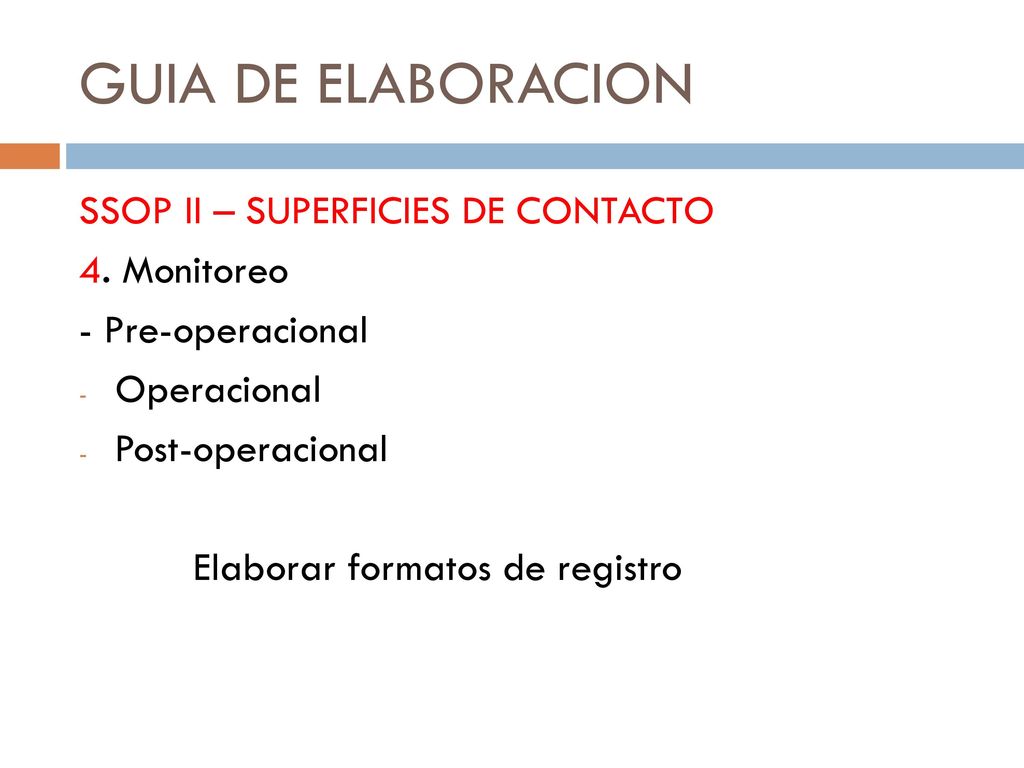 GUIA DE ELABORACION

SSOP II – SUPERFICIES DE CONTACTO

4. Monitoreo

- Pre-operacional
- Operacional
- Post-operacional

Elaborar formatos de registro